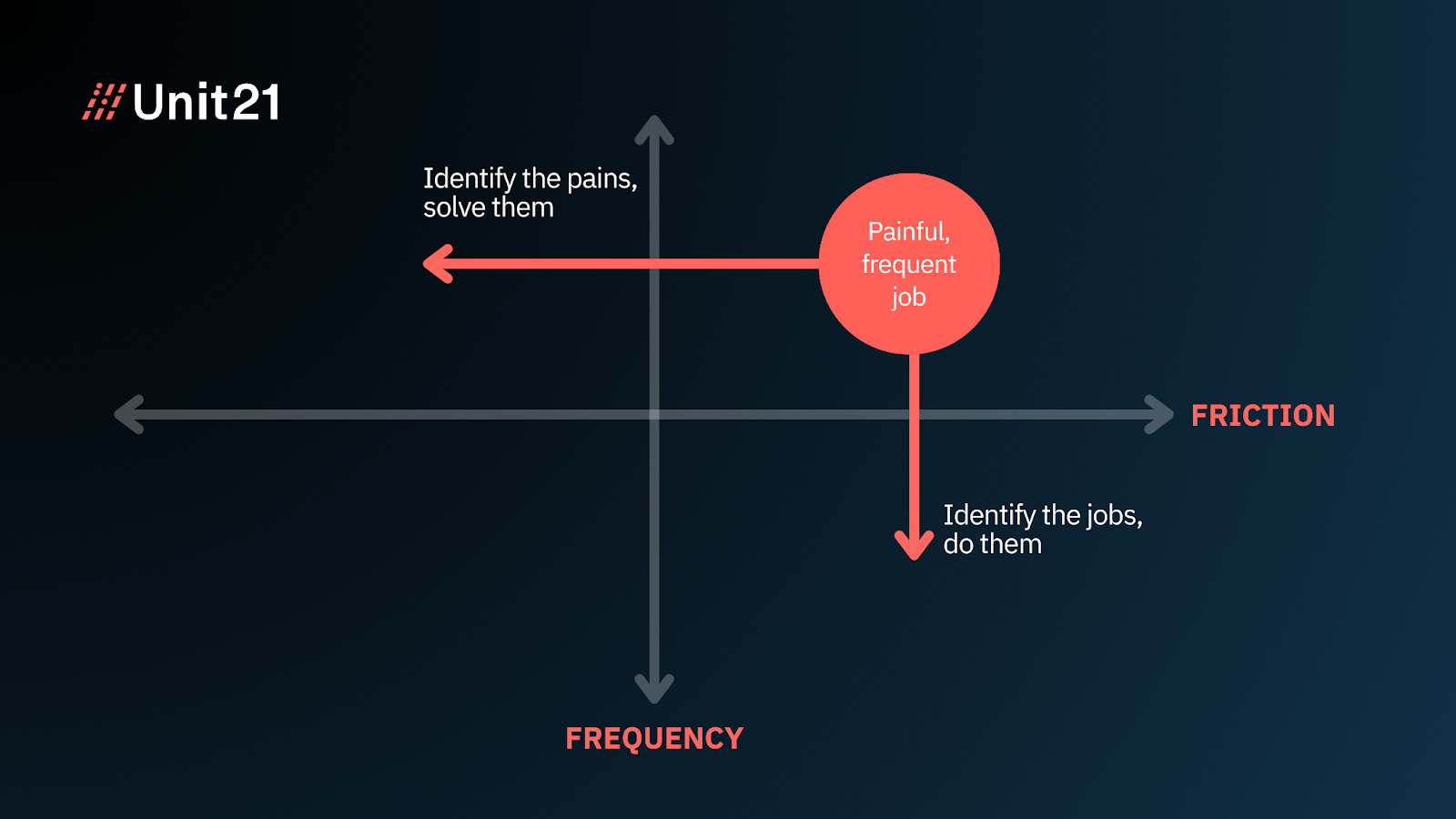 Unit21

Identify the pains, solve them

Painful, frequent job

FRICTION

Identify the jobs, do them

FREQUENCY